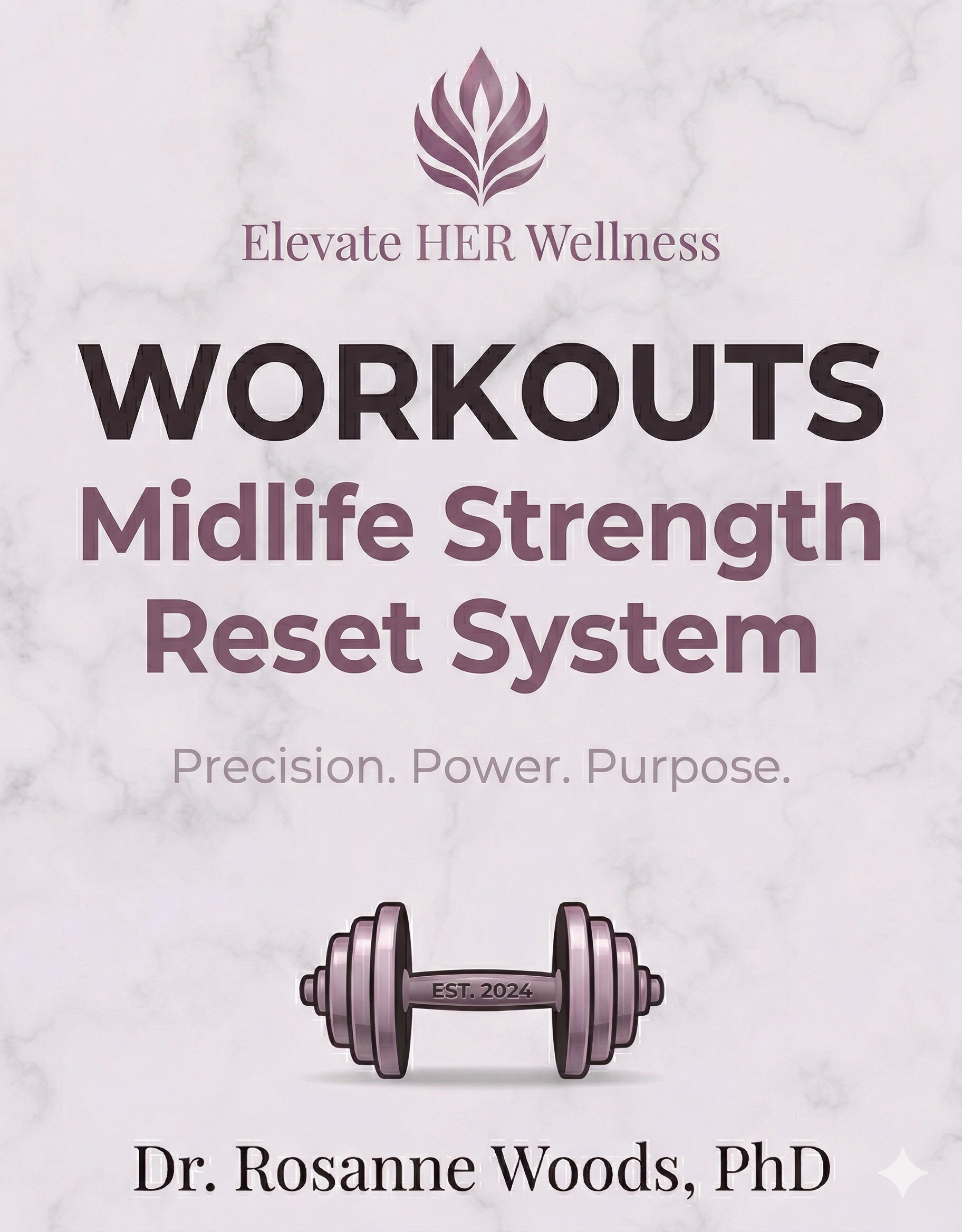 Elevate HER Wellness

WORKOUTS
Midlife Strength Reset System

Precision. Power. Purpose.

EST. 2024

Dr. Rosanne Woods, PhD